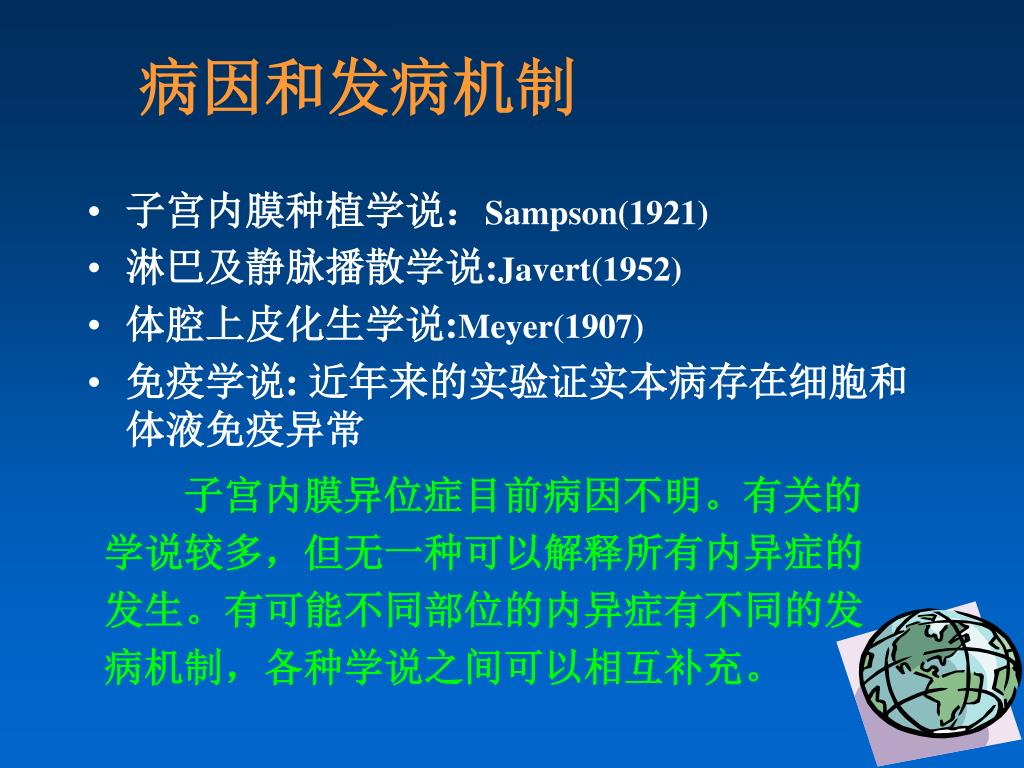 病因和发病机制

• 子宫内膜种植学说：Sampson(1921)
• 淋巴及静脉播散学说:Javert(1952)
• 体腔上皮化生学说:Meyer(1907)
• 免疫学说: 近年来的实验证实本病存在细胞和体液免疫异常

子宫内膜异位症目前病因不明。有关的学说较多，但无一种可以解释所有内异症的发生。有可能不同部位的内异症有不同的发病机制，各种学说之间可以相互补充。